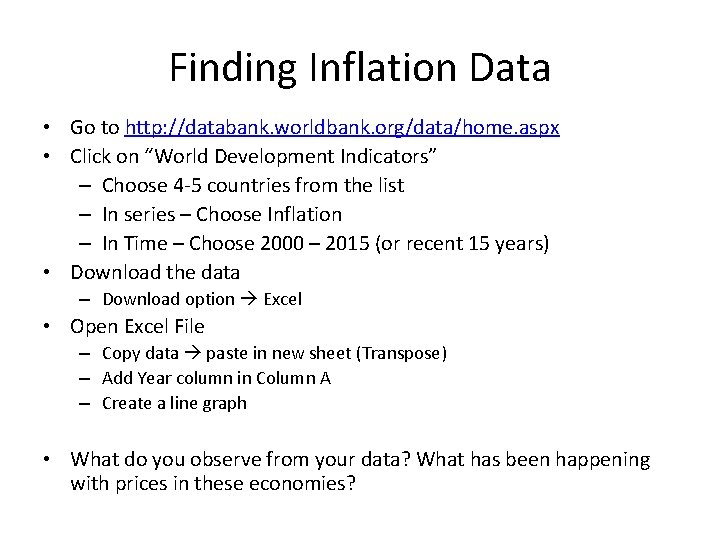 Finding Inflation Data

• Go to http://databank.worldbank.org/data/home.aspx
• Click on "World Development Indicators"
– Choose 4-5 countries from the list
– In series – Choose Inflation
– In Time – Choose 2000 – 2015 (or recent 15 years)
• Download the data
– Download option → Excel
• Open Excel File
– Copy data → paste in new sheet (Transpose)
– Add Year column in Column A
– Create a line graph

• What do you observe from your data? What has been happening with prices in these economies?